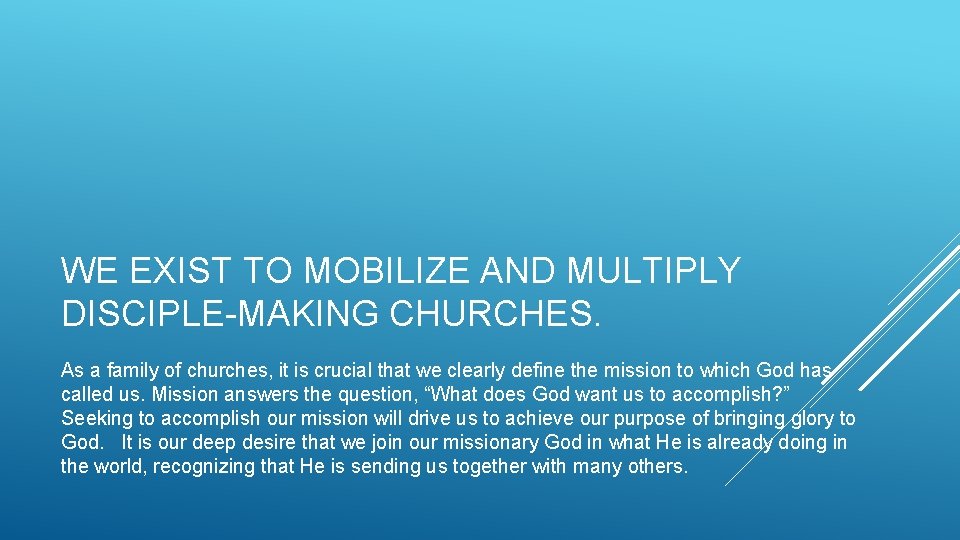 WE EXIST TO MOBILIZE AND MULTIPLY DISCIPLE-MAKING CHURCHES.

As a family of churches, it is crucial that we clearly define the mission to which God has called us. Mission answers the question, “What does God want us to accomplish?” Seeking to accomplish our mission will drive us to achieve our purpose of bringing glory to God. It is our deep desire that we join our missionary God in what He is already doing in the world, recognizing that He is sending us together with many others.